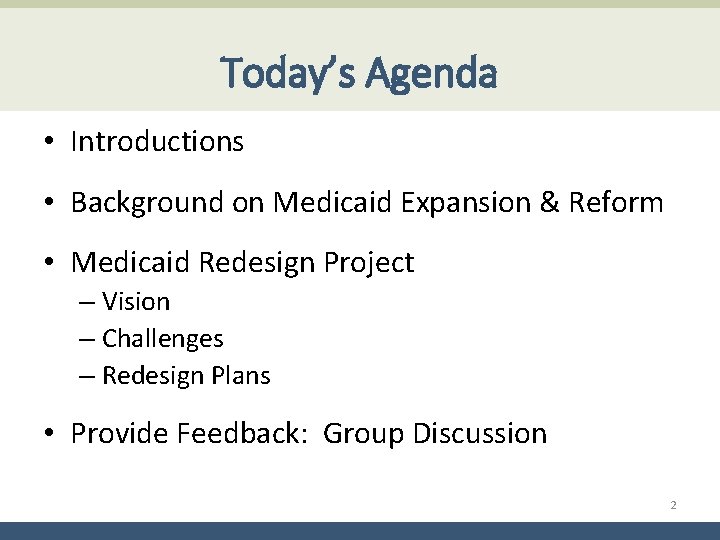 Today's Agenda

• Introductions

• Background on Medicaid Expansion & Reform

• Medicaid Redesign Project
– Vision
– Challenges
– Redesign Plans

• Provide Feedback: Group Discussion

2